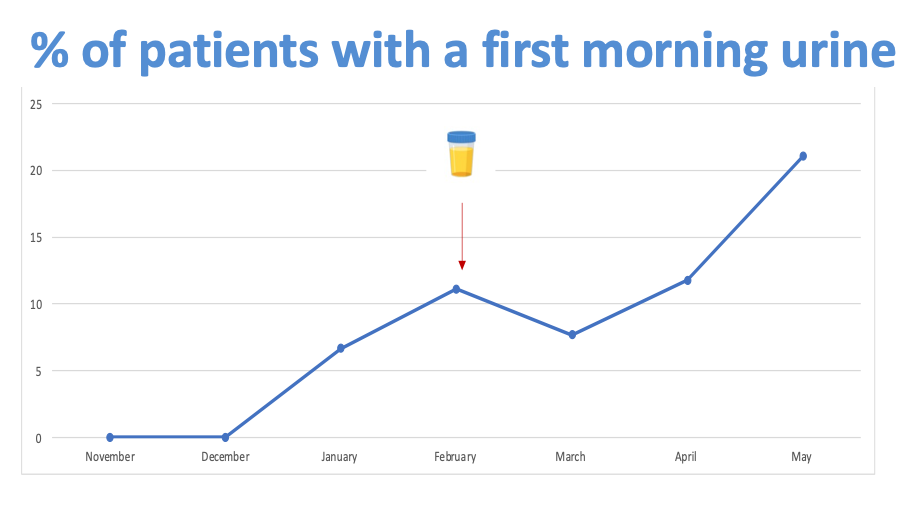 % of patients with a first morning urine

25
20
15
10
5
0

November December January February March April May